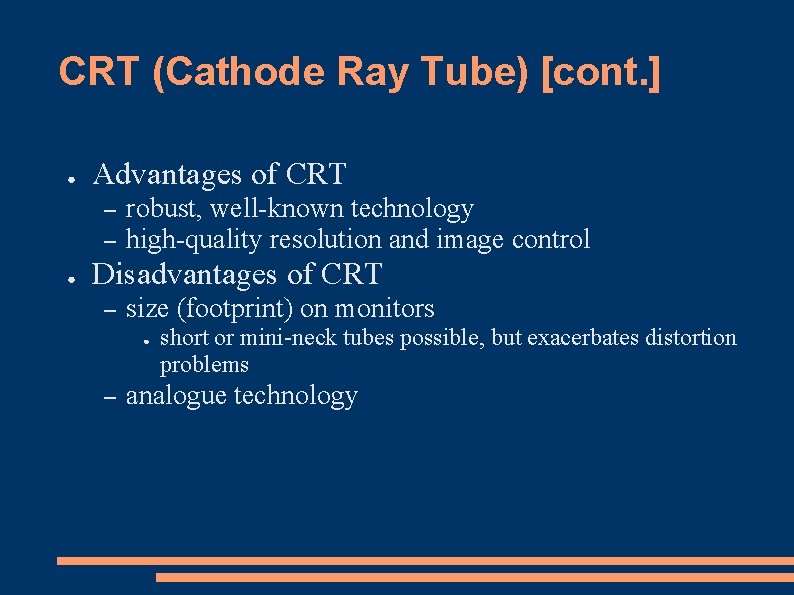 CRT (Cathode Ray Tube) [cont.]

● Advantages of CRT
– robust, well-known technology
– high-quality resolution and image control
● Disadvantages of CRT
– size (footprint) on monitors
● short or mini-neck tubes possible, but exacerbates distortion problems
– analogue technology